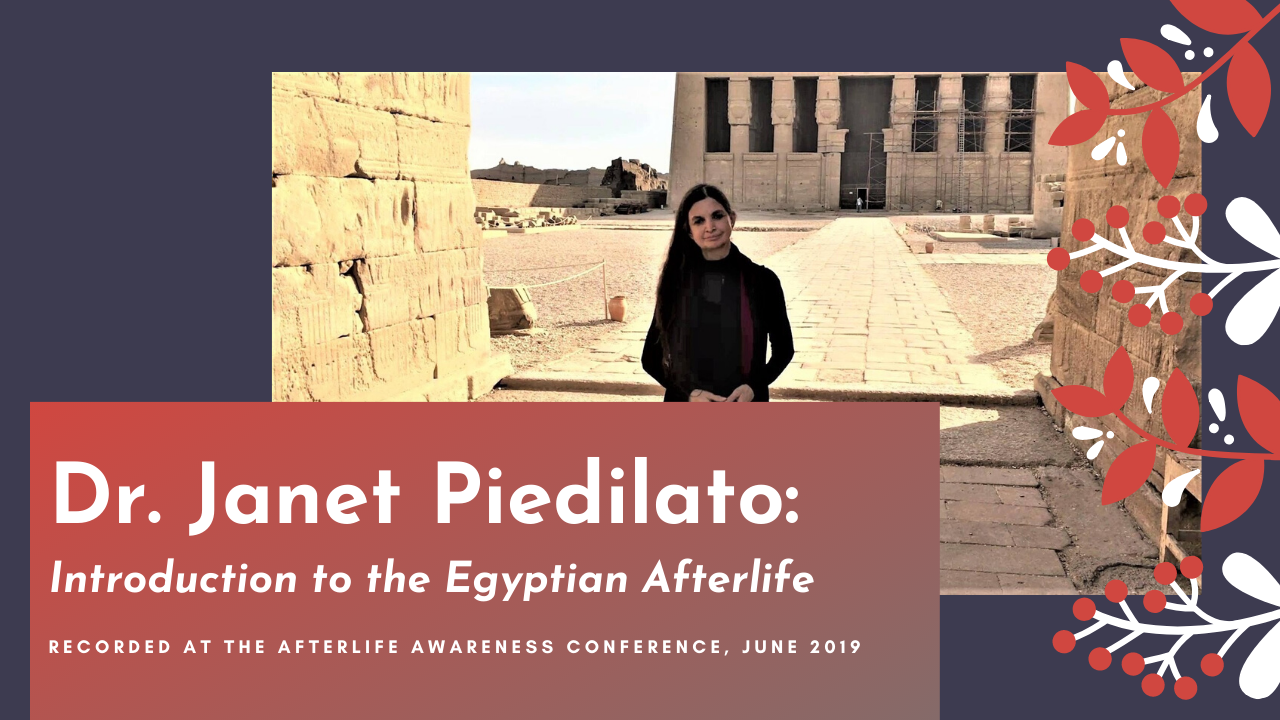 Dr. Janet Piedilato:

Introduction to the Egyptian Afterlife

RECORDED AT THE AFTERLIFE AWARENESS CONFERENCE, JUNE 2019